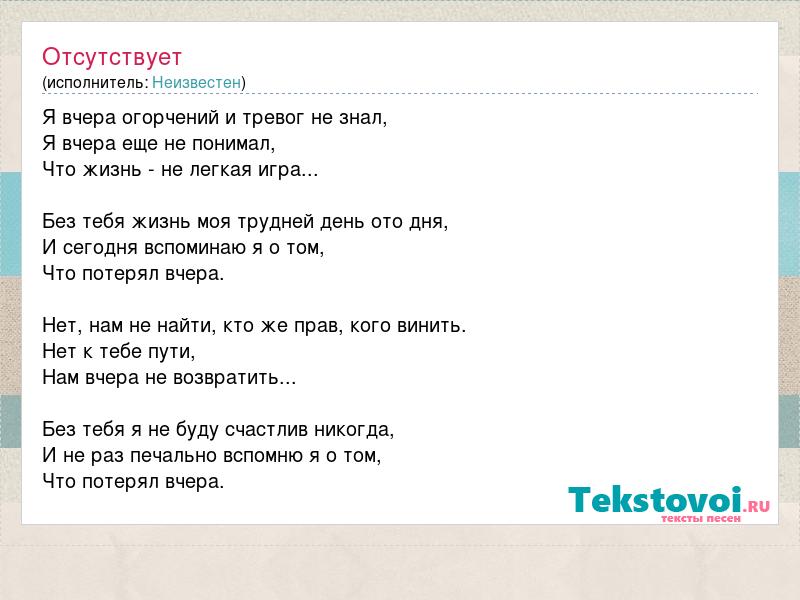 Отсутствует
(исполнитель: Неизвестен)

Я вчера огорчений и тревог не знал,
Я вчера еще не понимал,
Что жизнь - не легкая игра...

Без тебя жизнь моя трудней день ото дня,
И сегодня вспоминаю я о том,
Что потерял вчера.

Нет, нам не найти, кто же прав, кого винить.
Нет к тебе пути,
Нам вчера не возвратить...

Без тебя я не буду счастлив никогда,
И не раз печально вспомню я о том,
Что потерял вчера.

Tekstovoi.RU
тексты песен